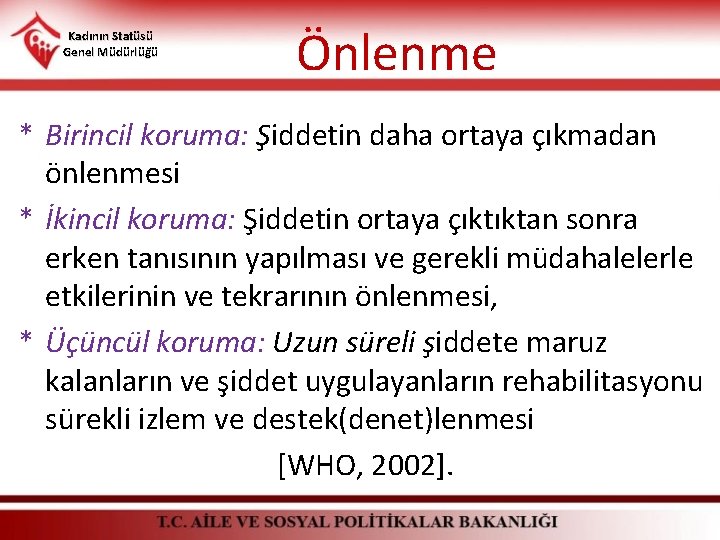 Kadının Statüsü
Genel Müdürlüğü

Önlenme

* Birincil koruma: Şiddetin daha ortaya çıkmadan önlenmesi

* İkincil koruma: Şiddetin ortaya çıktıktan sonra erken tanısının yapılması ve gerekli müdahalelerle etkilerinin ve tekrarının önlenmesi,

* Üçüncül koruma: Uzun süreli şiddete maruz kalanların ve şiddet uygulayanların rehabilitasyonu sürekli izlem ve destek(denet)lenmesi

[WHO, 2002].

T.C. AİLE VE SOSYAL POLİTİKALAR BAKANLIĞI